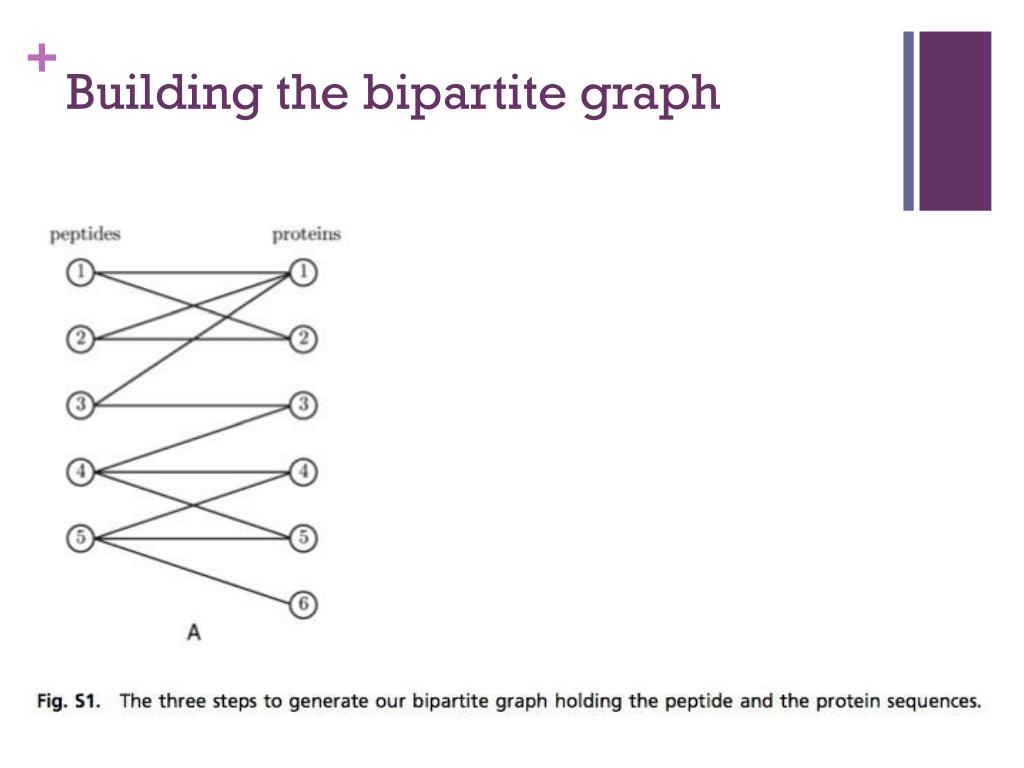 + Building the bipartite graph

peptides

proteins

1
2
3
4
5

1
2
3
4
5
6

A

Fig. S1. The three steps to generate our bipartite graph holding the peptide and the protein sequences.